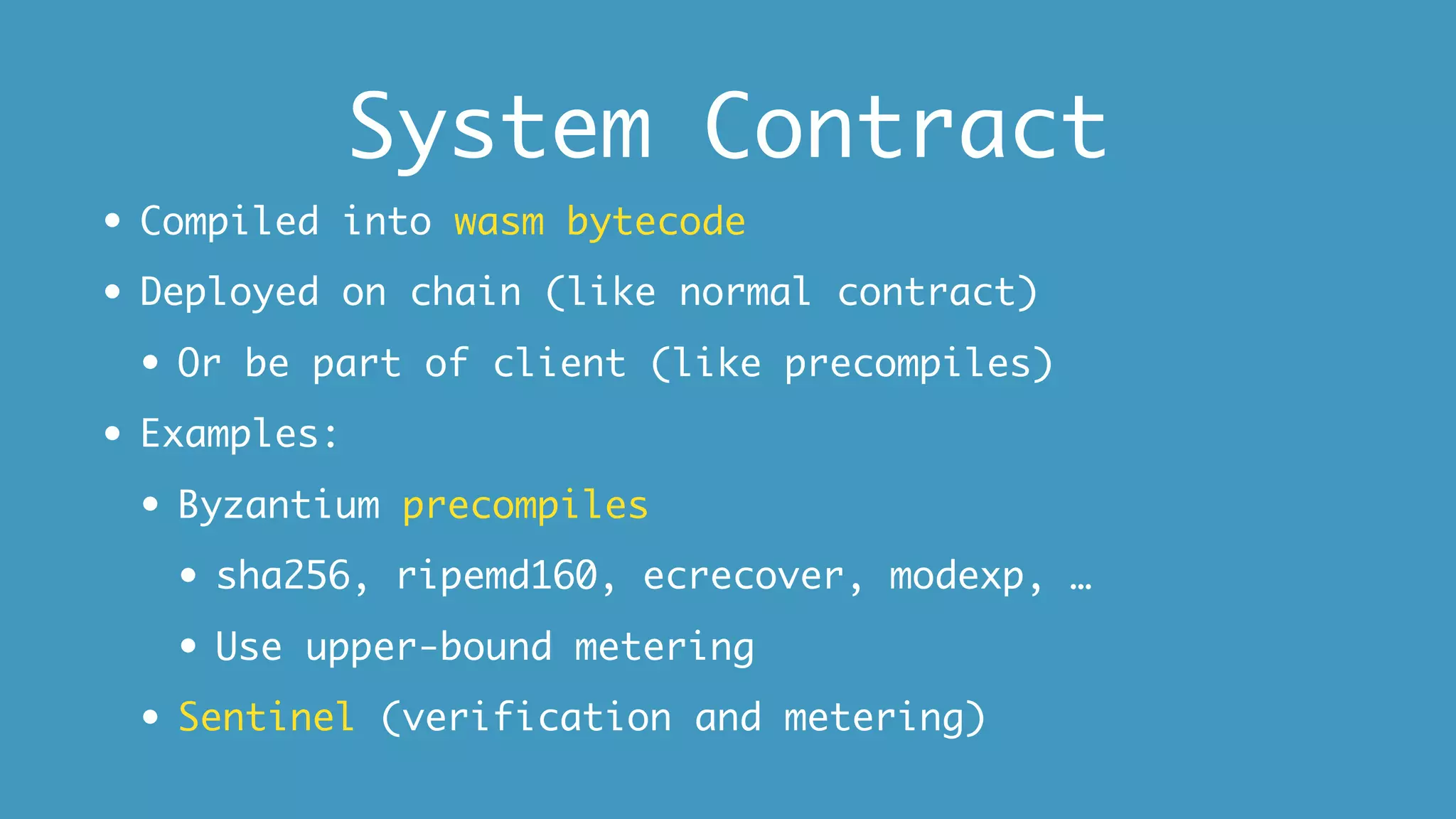 System Contract

• Compiled into wasm bytecode
• Deployed on chain (like normal contract)
  • Or be part of client (like precompiles)
• Examples:
  • Byzantium precompiles
    • sha256, ripemd160, ecrecover, modexp, …
    • Use upper-bound metering
  • Sentinel (verification and metering)